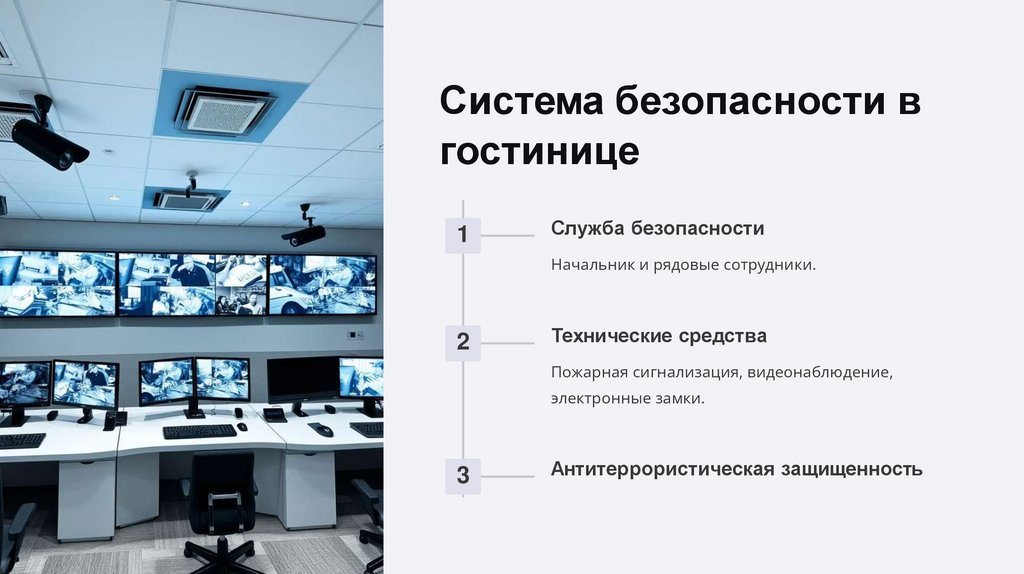 Система безопасности в гостинице

1

Служба безопасности

Начальник и рядовые сотрудники.

2

Технические средства

Пожарная сигнализация, видеонаблюдение, электронные замки.

3

Антитеррористическая защищенность